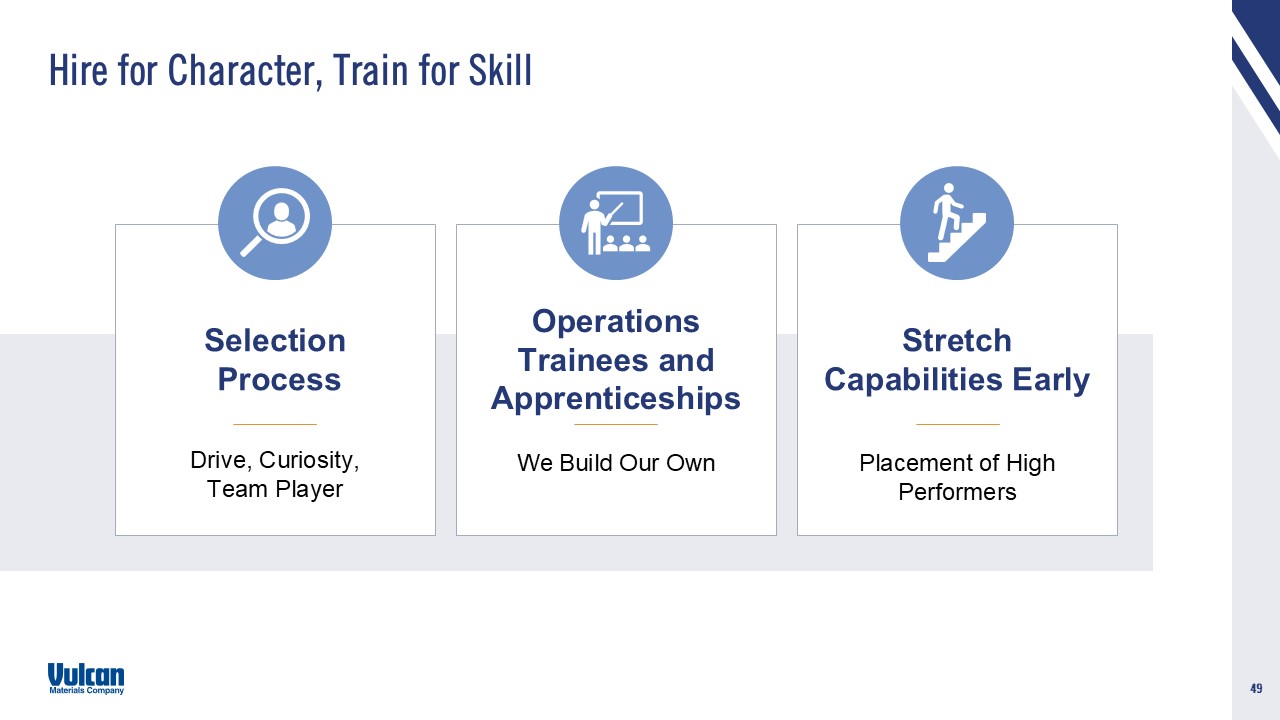 Hire for Character, Train for Skill

Selection Process

Drive, Curiosity, Team Player

Operations Trainees and Apprenticeships

We Build Our Own

Stretch Capabilities Early

Placement of High Performers

Vulcan
Materials Company

49